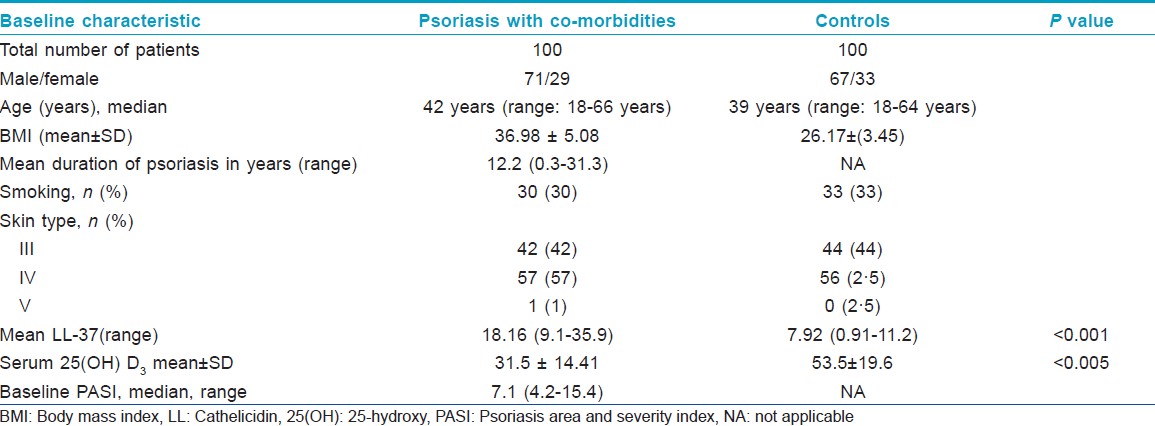 | Baseline characteristic | Psoriasis with co-morbidities | Controls | *P* value |
|---|---|---|---|
| Total number of patients | 100 | 100 | |
| Male/female | 71/29 | 67/33 | |
| Age (years), median | 42 years (range: 18-66 years) | 39 years (range: 18-64 years) | |
| BMI (mean±SD) | 36.98 ± 5.08 | 26.17±(3.45) | |
| Mean duration of psoriasis in years (range) | 12.2 (0.3-31.3) | NA | |
| Smoking, *n* (%) | 30 (30) | 33 (33) | |
| Skin type, *n* (%) | | | |
| III | 42 (42) | 44 (44) | |
| IV | 57 (57) | 56 (2·5) | |
| V | 1 (1) | 0 (2·5) | |
| Mean LL-37(range) | 18.16 (9.1-35.9) | 7.92 (0.91-11.2) | <0.001 |
| Serum 25(OH) $D_3$ mean±SD | 31.5 ± 14.41 | 53.5±19.6 | <0.005 |
| Baseline PASI, median, range | 7.1 (4.2-15.4) | NA | |

BMI: Body mass index, LL: Cathelicidin, 25(OH): 25-hydroxy, PASI: Psoriasis area and severity index, NA: not applicable